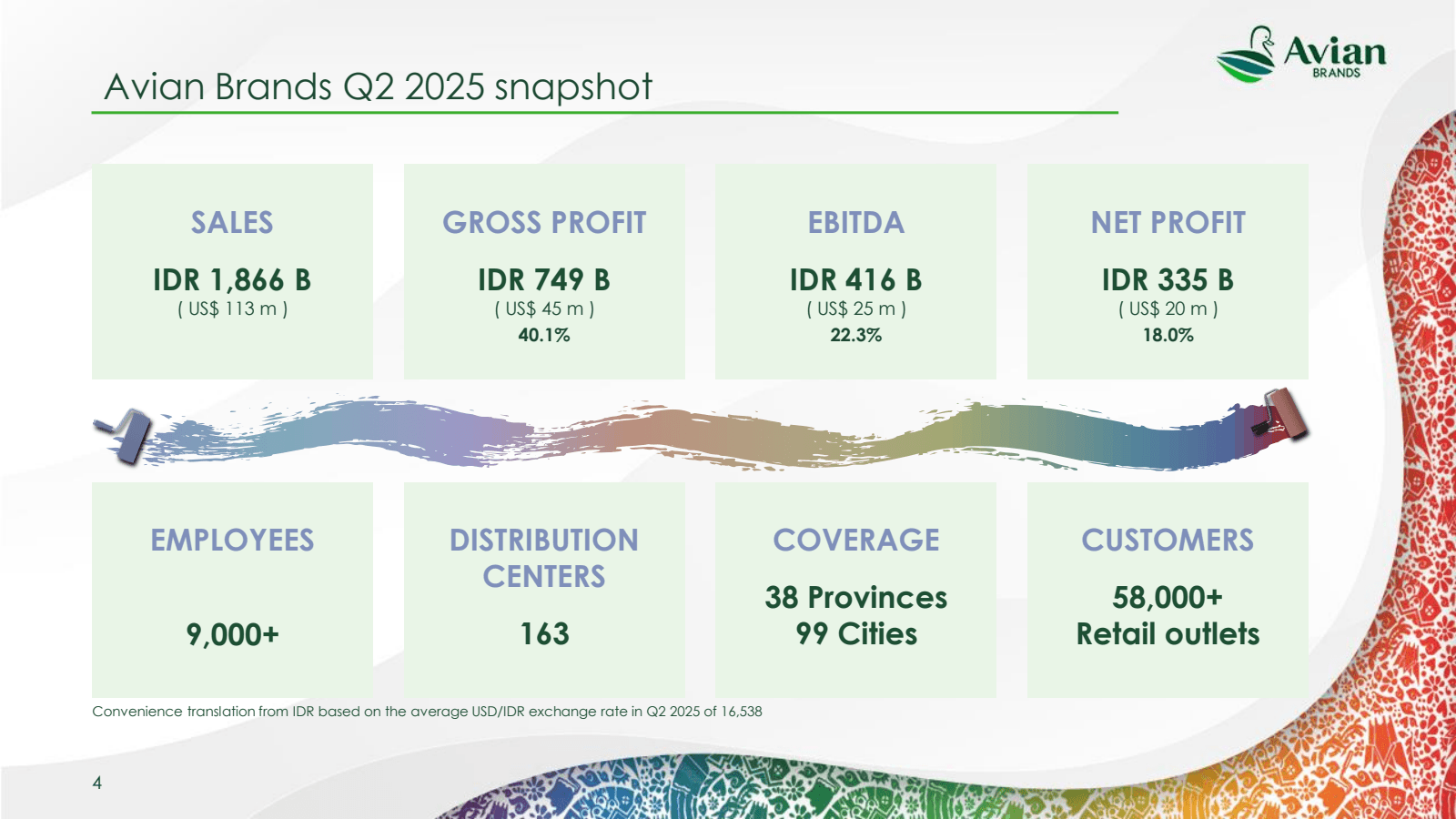 Avian Brands Q2 2025 snapshot

Avian BRANDS

SALES

IDR 1,866 B
( US$ 113 m )

GROSS PROFIT

IDR 749 B
( US$ 45 m )
40.1%

EBITDA

IDR 416 B
( US$ 25 m )
22.3%

NET PROFIT

IDR 335 B
( US$ 20 m )
18.0%

EMPLOYEES

9,000+

DISTRIBUTION CENTERS

163

COVERAGE

38 Provinces
99 Cities

CUSTOMERS

58,000+
Retail outlets

Convenience translation from IDR based on the average USD/IDR exchange rate in Q2 2025 of 16,538

4